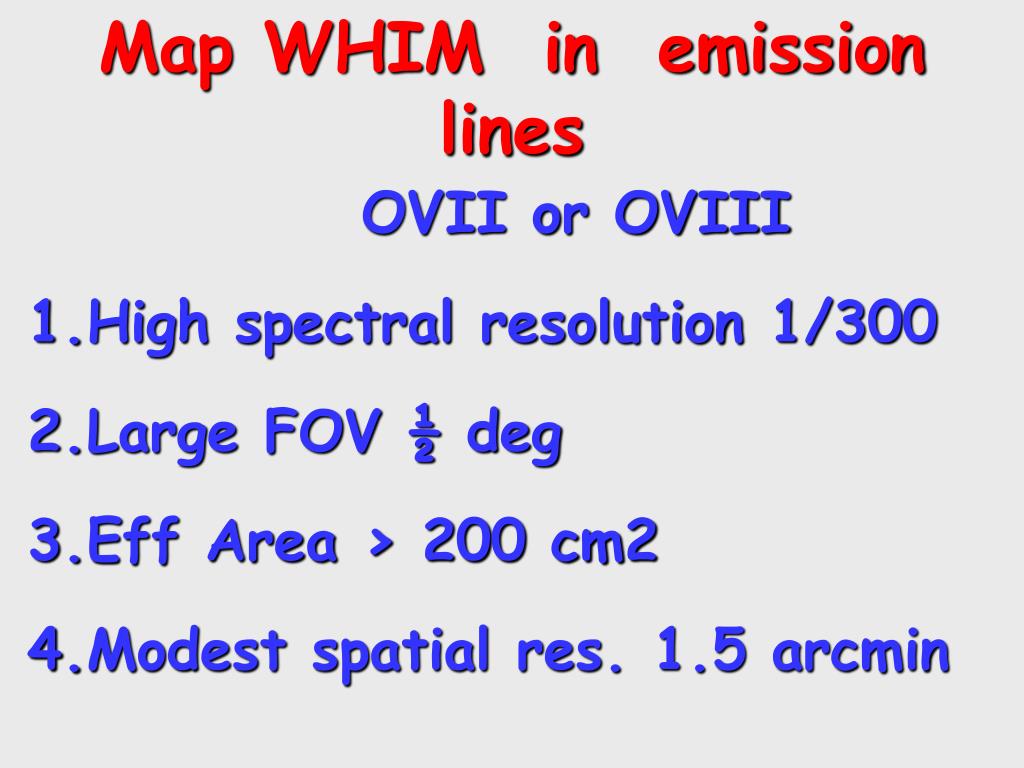 Map WHIM in emission lines

OVII or OVIII

1.High spectral resolution 1/300

2.Large FOV ½ deg

3.Eff Area > 200 cm2

4.Modest spatial res. 1.5 arcmin